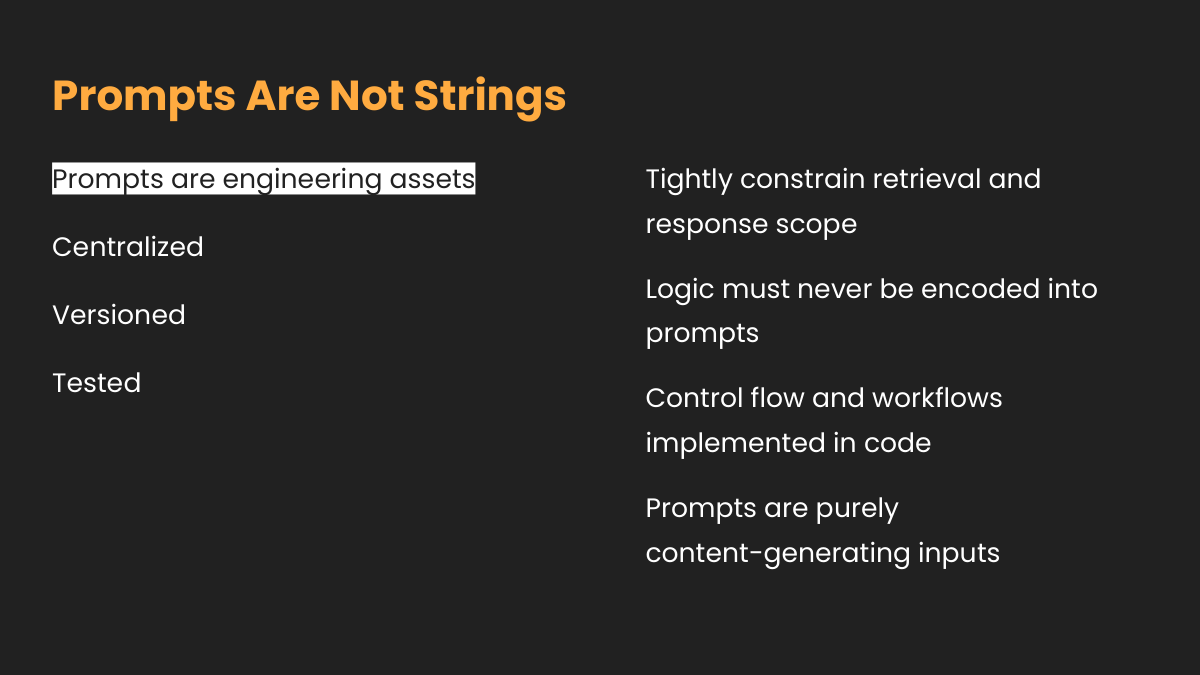 Prompts Are Not Strings

Prompts are engineering assets

Centralized

Versioned

Tested

Tightly constrain retrieval and response scope

Logic must never be encoded into prompts

Control flow and workflows implemented in code

Prompts are purely content-generating inputs